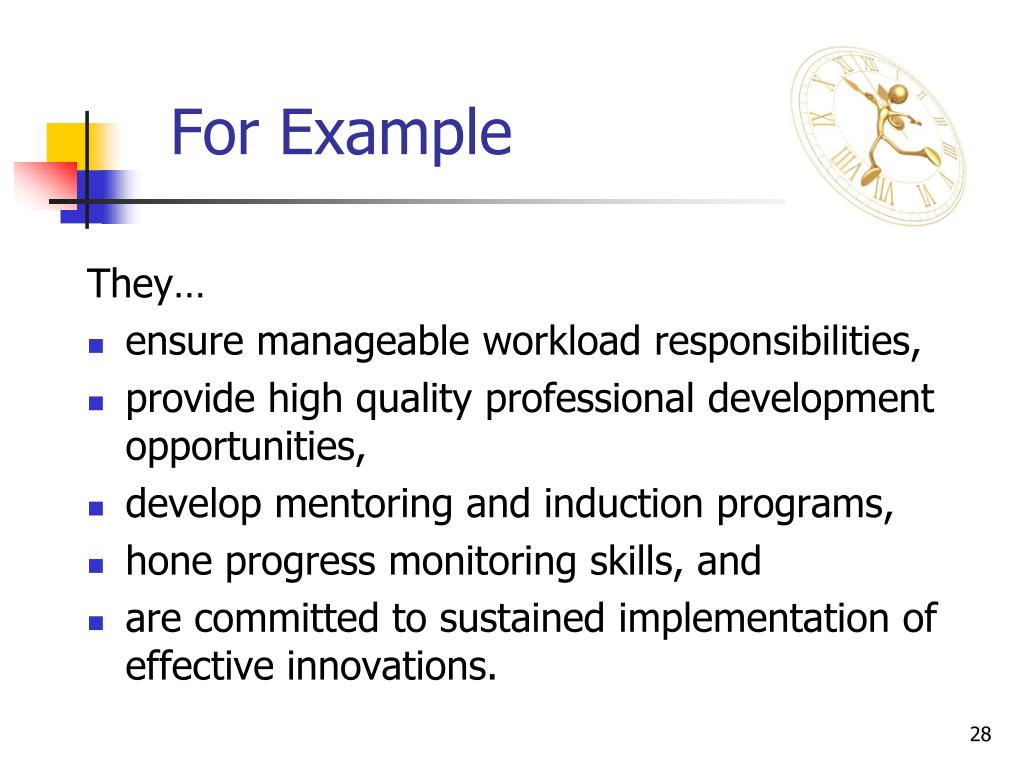 For Example

They…

- ensure manageable workload responsibilities,
- provide high quality professional development opportunities,
- develop mentoring and induction programs,
- hone progress monitoring skills, and
- are committed to sustained implementation of effective innovations.

28